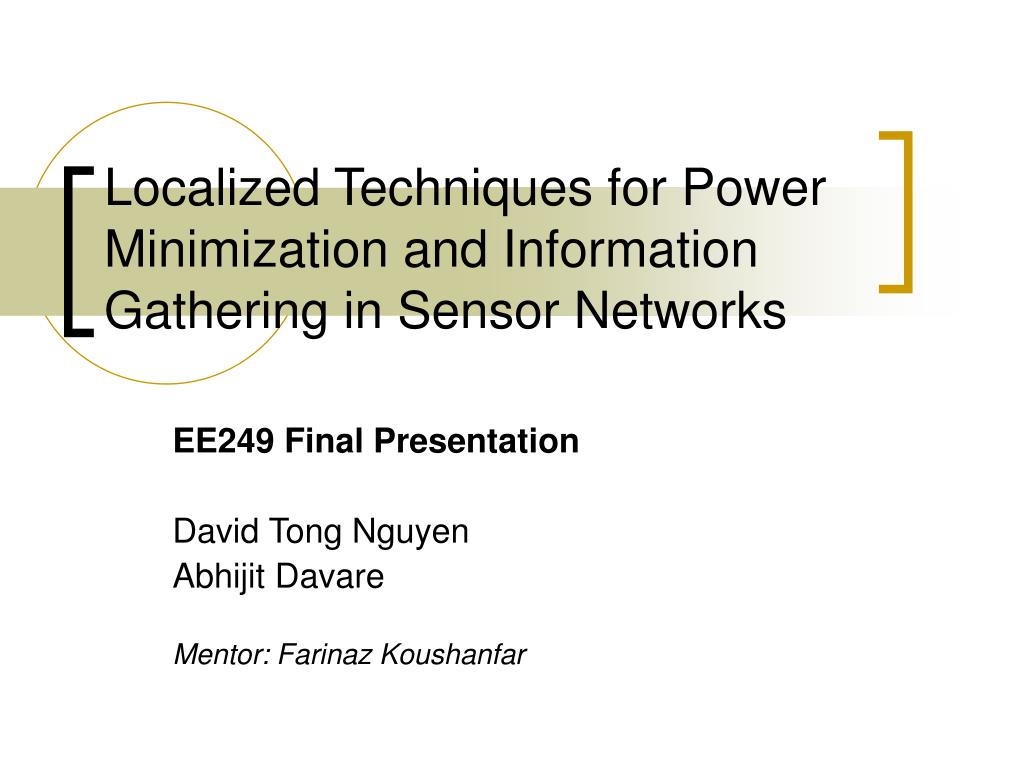 Localized Techniques for Power Minimization and Information Gathering in Sensor Networks

EE249 Final Presentation

David Tong Nguyen
Abhijit Davare

Mentor: Farinaz Koushanfar